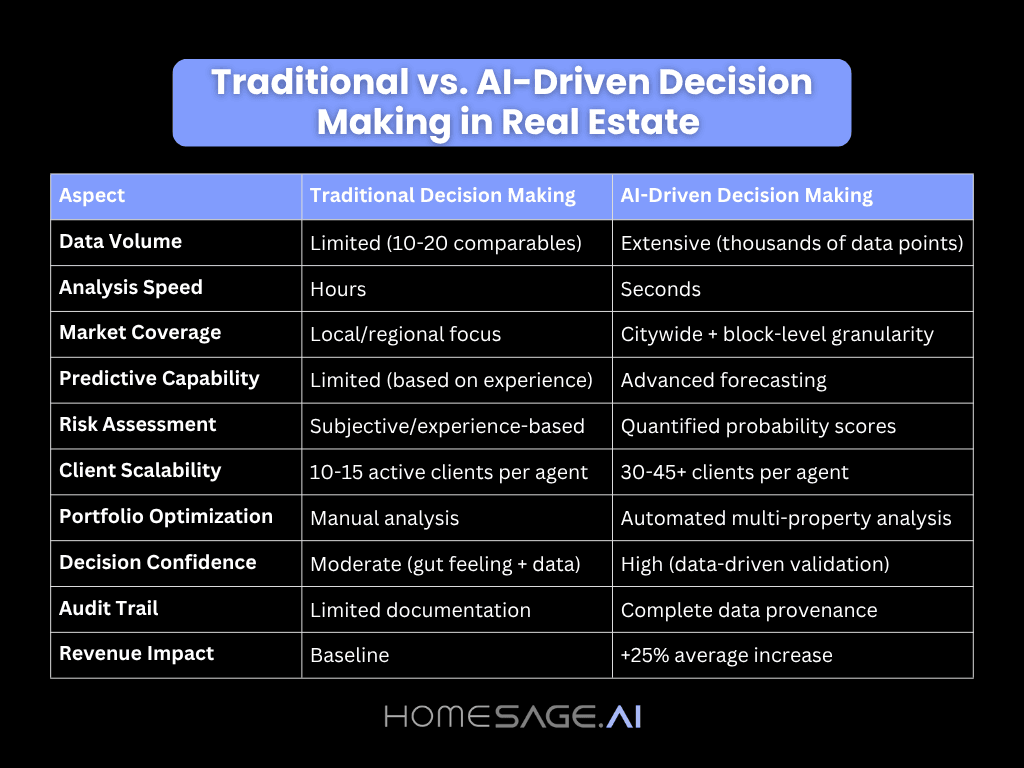 Traditional vs. AI-Driven Decision Making in Real Estate

| Aspect | Traditional Decision Making | AI-Driven Decision Making |
|---|---|---|
| Data Volume | Limited (10-20 comparables) | Extensive (thousands of data points) |
| Analysis Speed | Hours | Seconds |
| Market Coverage | Local/regional focus | Citywide + block-level granularity |
| Predictive Capability | Limited (based on experience) | Advanced forecasting |
| Risk Assessment | Subjective/experience-based | Quantified probability scores |
| Client Scalability | 10-15 active clients per agent | 30-45+ clients per agent |
| Portfolio Optimization | Manual analysis | Automated multi-property analysis |
| Decision Confidence | Moderate (gut feeling + data) | High (data-driven validation) |
| Audit Trail | Limited documentation | Complete data provenance |
| Revenue Impact | Baseline | +25% average increase |

HOMESAGE.AI